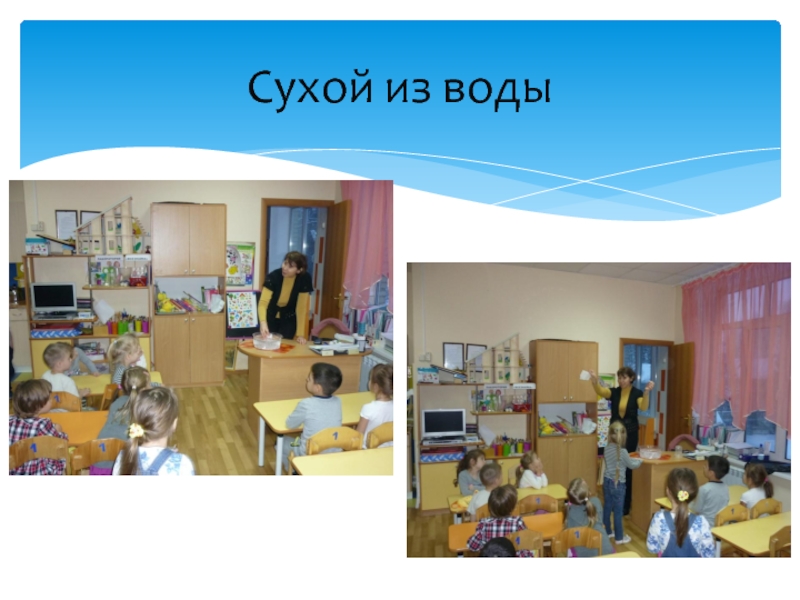 Сухой из воды